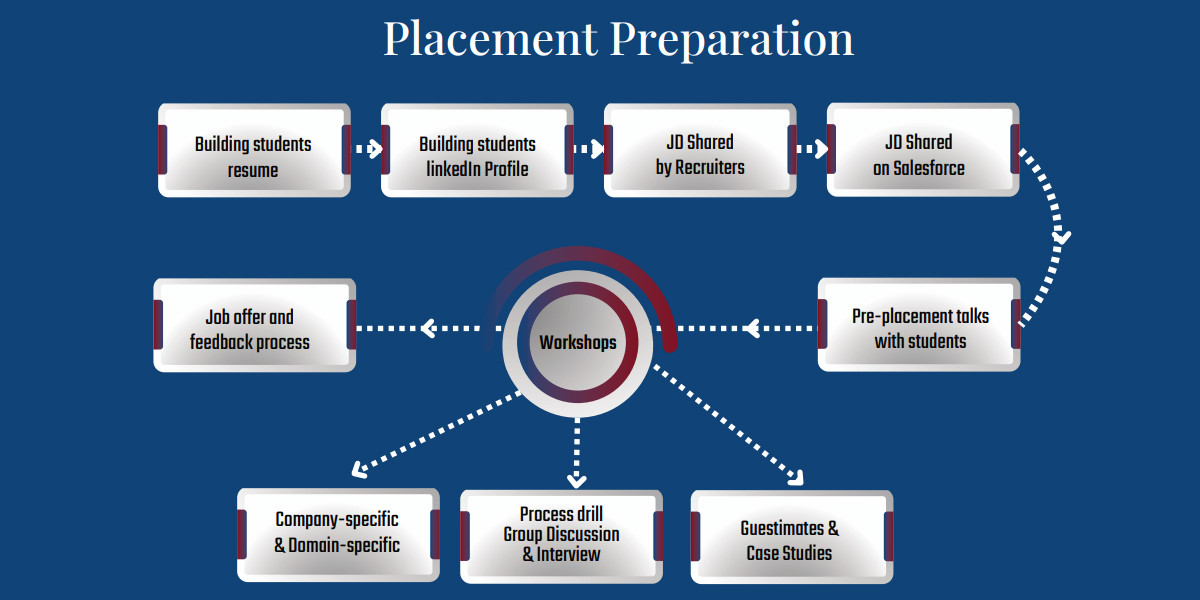 Placement Preparation

Building students resume

Building students linkedIn Profile

JD Shared by Recruiters

JD Shared on Salesforce

Pre-placement talks with students

Workshops

Job offer and feedback process

Company-specific & Domain-specific

Process drill Group Discussion & Interview

Guestimates & Case Studies